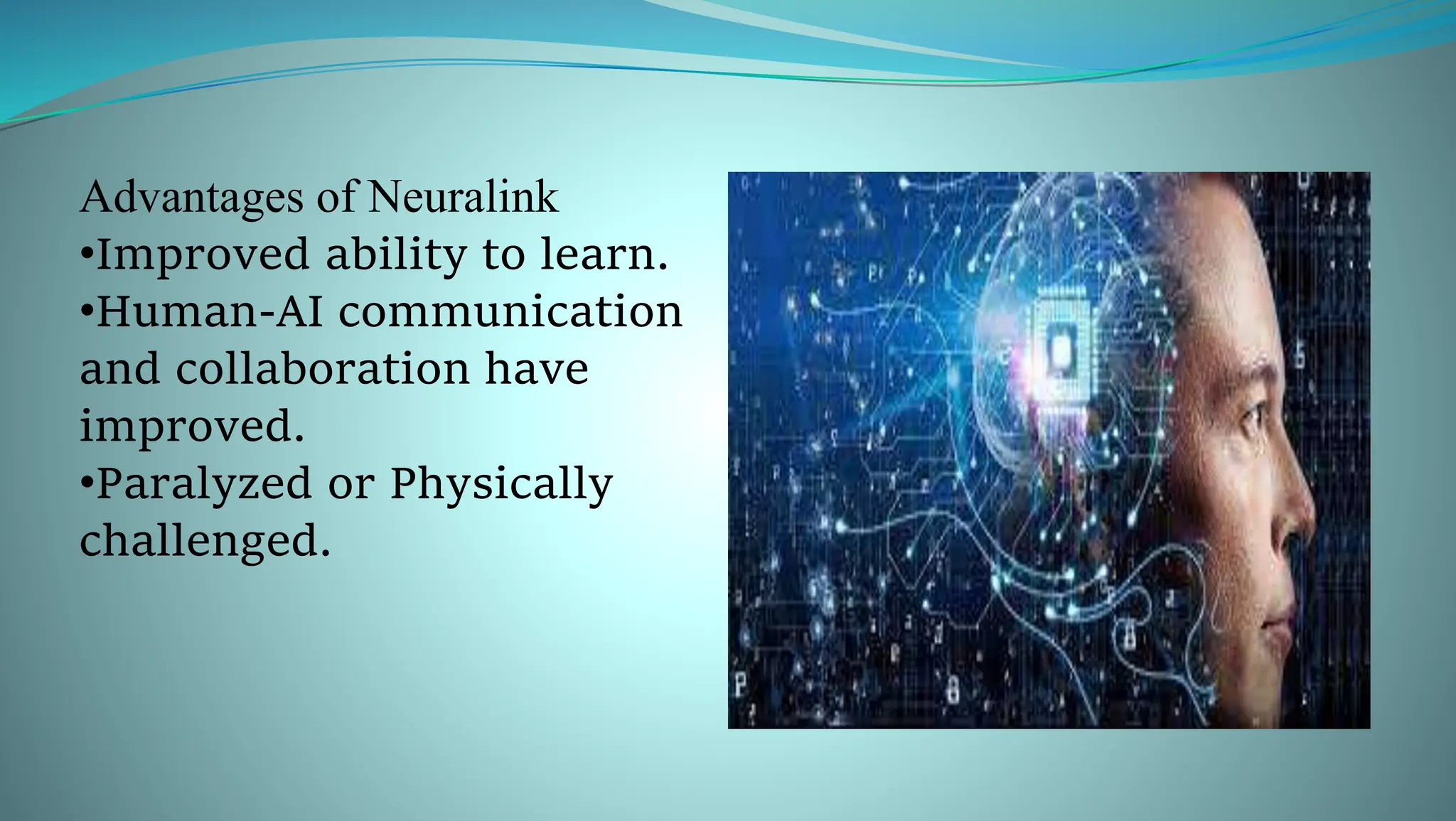 Advantages of Neuralink
•Improved ability to learn.
•Human-AI communication and collaboration have improved.
•Paralyzed or Physically challenged.